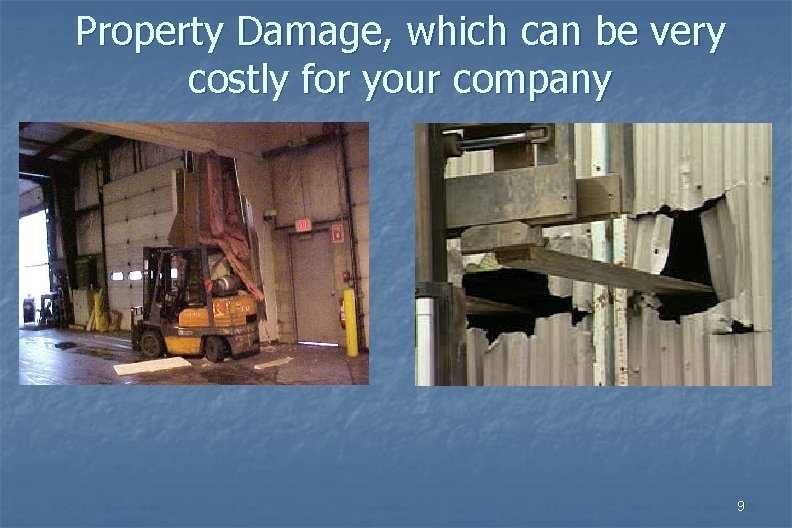 Property Damage, which can be very costly for your company

9